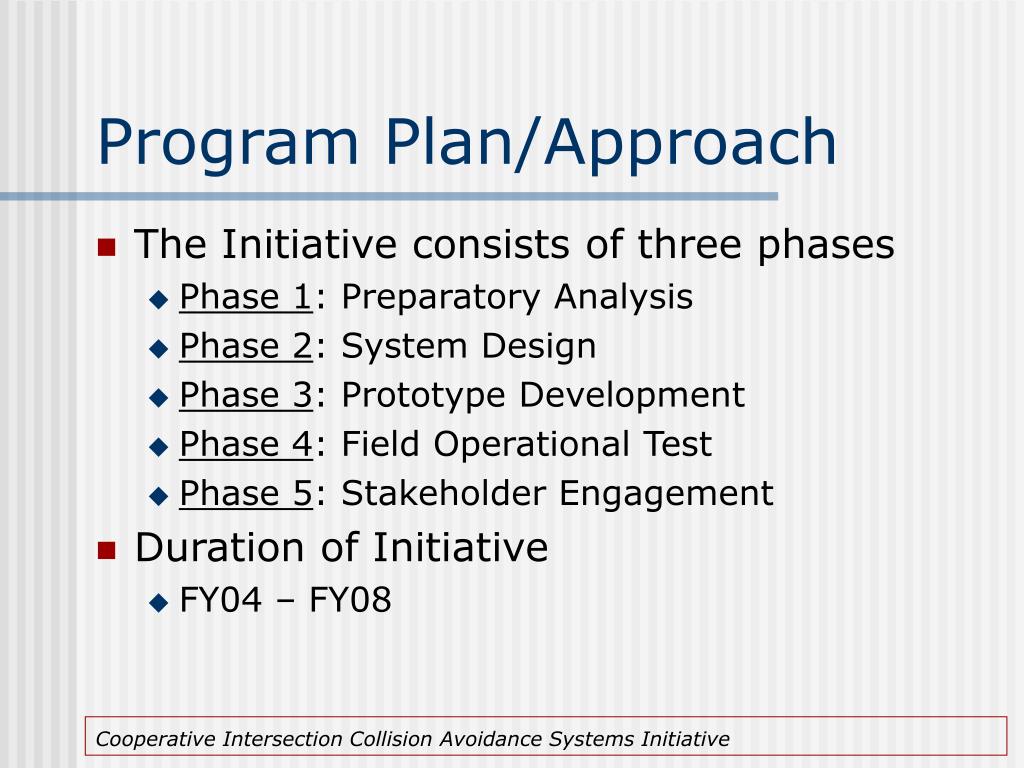 Program Plan/Approach

- The Initiative consists of three phases
  - Phase 1: Preparatory Analysis
  - Phase 2: System Design
  - Phase 3: Prototype Development
  - Phase 4: Field Operational Test
  - Phase 5: Stakeholder Engagement
- Duration of Initiative
  - FY04 – FY08

Cooperative Intersection Collision Avoidance Systems Initiative